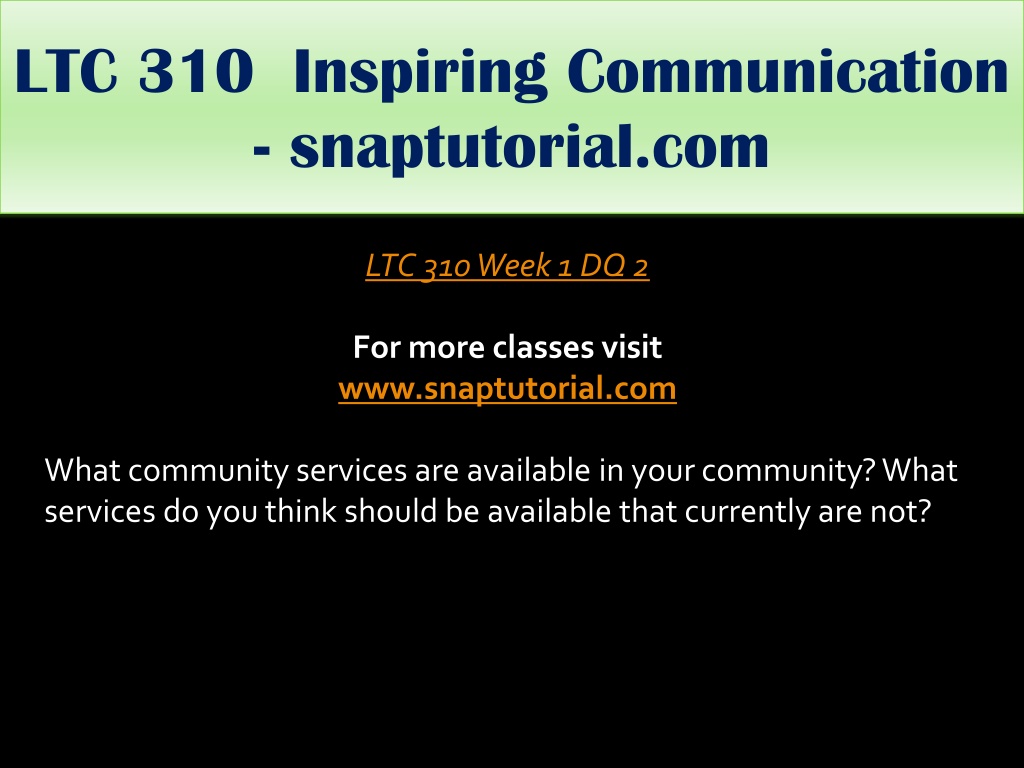 LTC 310 Inspiring Communication - snaptutorial.com

LTC 310 Week 1 DQ 2

For more classes visit
www.snaptutorial.com

What community services are available in your community? What services do you think should be available that currently are not?